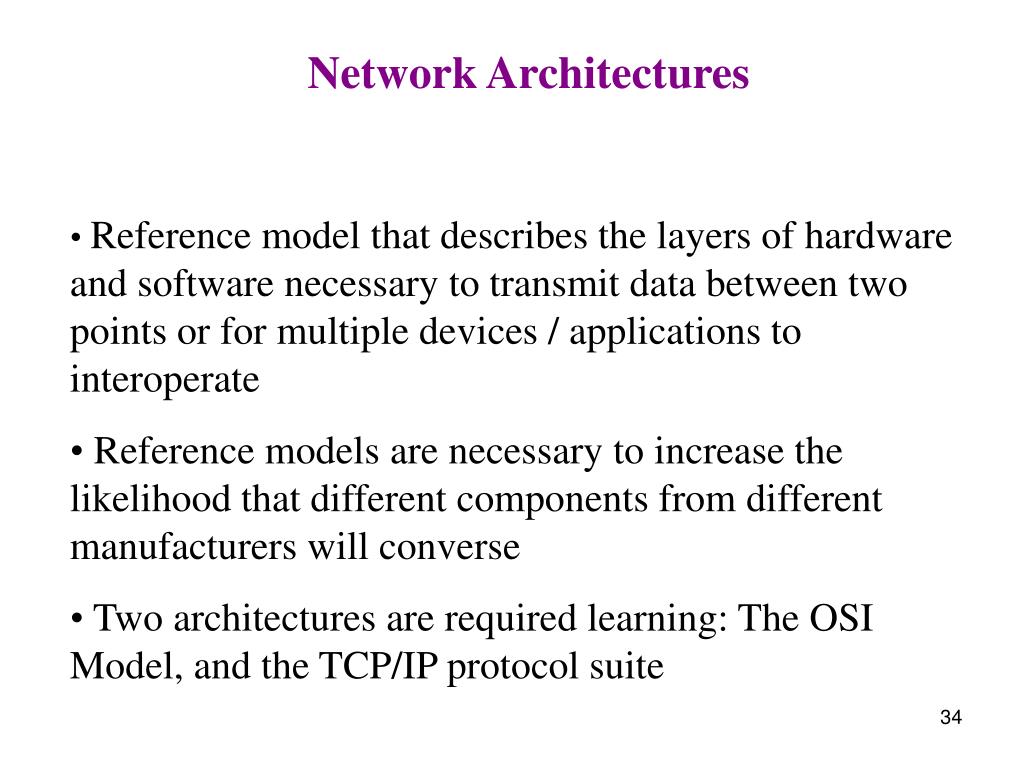 Network Architectures

• Reference model that describes the layers of hardware and software necessary to transmit data between two points or for multiple devices / applications to interoperate

• Reference models are necessary to increase the likelihood that different components from different manufacturers will converse

• Two architectures are required learning: The OSI Model, and the TCP/IP protocol suite

34